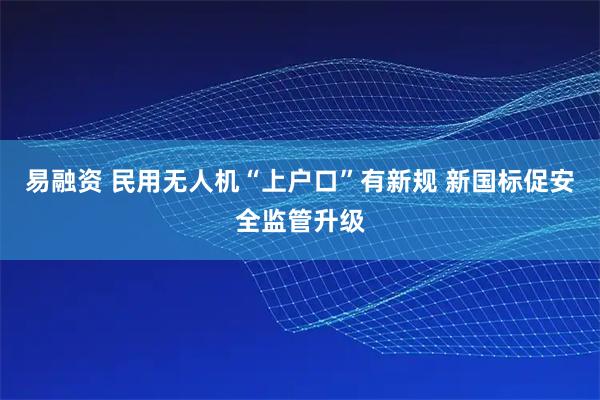 易融资 民用无人机“上户口”有新规 新国标促安全监管升级